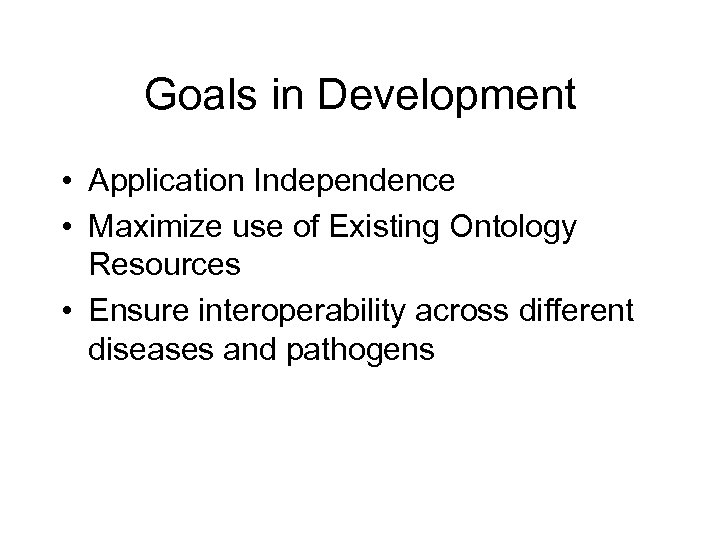 Goals in Development

• Application Independence
• Maximize use of Existing Ontology Resources
• Ensure interoperability across different diseases and pathogens